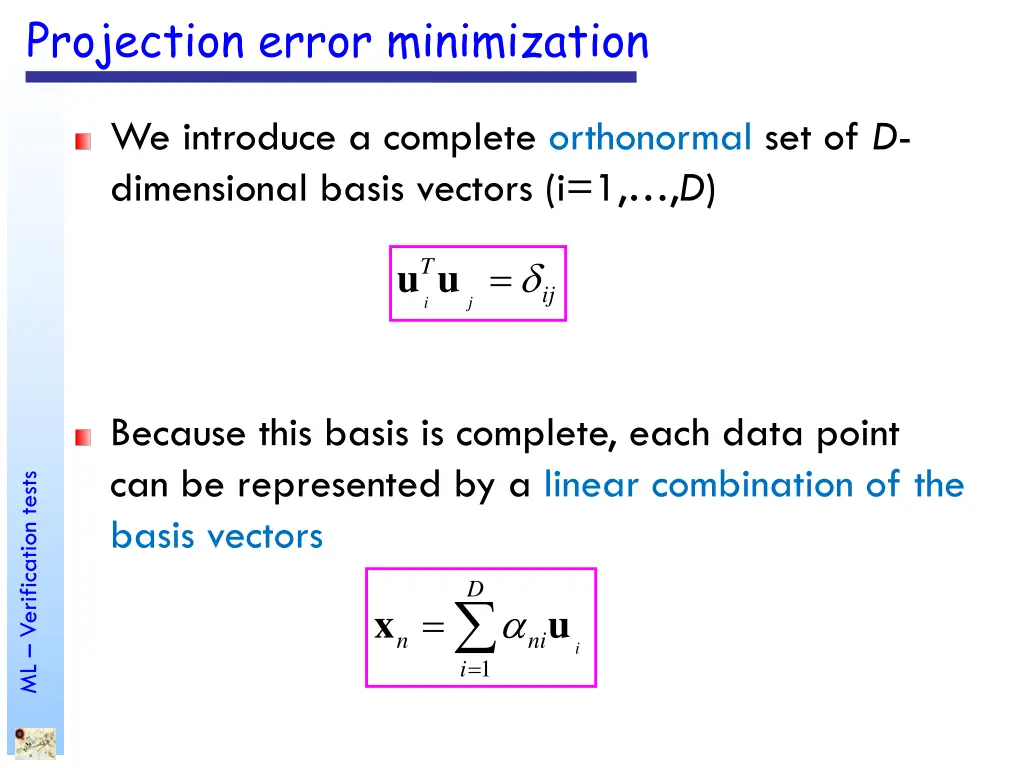 Projection error minimization

We introduce a complete orthonormal set of D-dimensional basis vectors (i=1,…,D)

$\mathbf{u}_i^T \mathbf{u}_j = \delta_{ij}$

Because this basis is complete, each data point can be represented by a linear combination of the basis vectors

$\mathbf{x}_n = \sum_{i=1}^{D} \alpha_{ni} \mathbf{u}_i$

ML – Verification tests